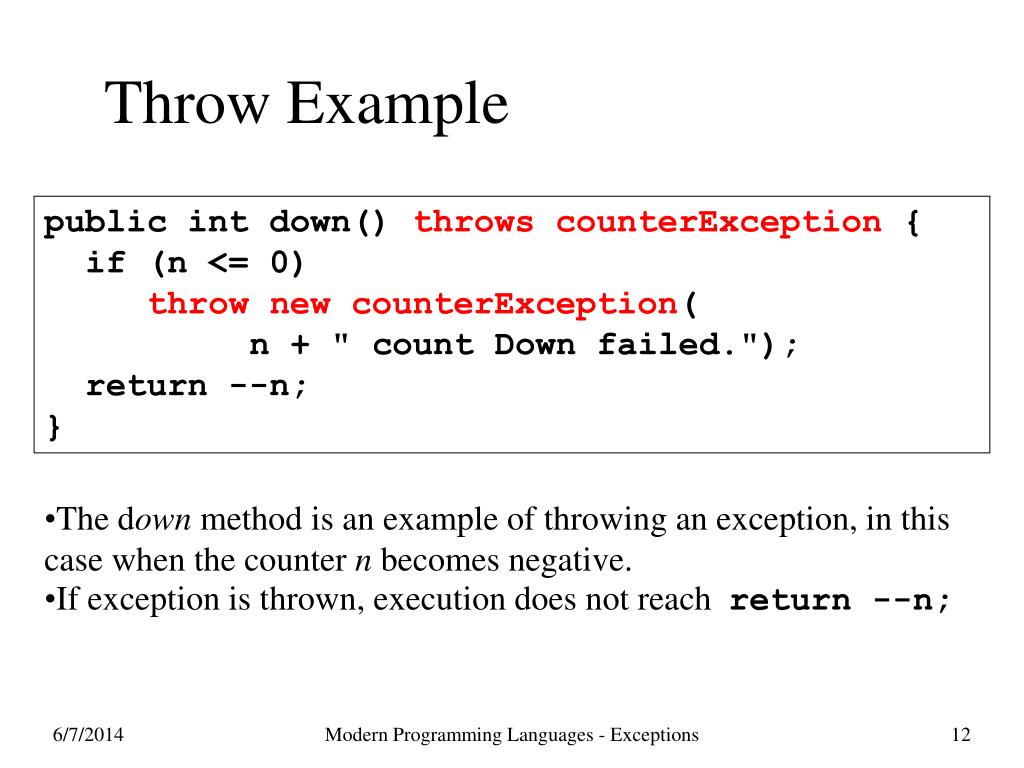 Throw Example

public int down() throws counterException {
  if (n <= 0)
    throw new counterException(
        n + " count Down failed.");
  return --n;
}

•The down method is an example of throwing an exception, in this case when the counter n becomes negative.
•If exception is thrown, execution does not reach return --n;

6/7/2014

Modern Programming Languages - Exceptions

12